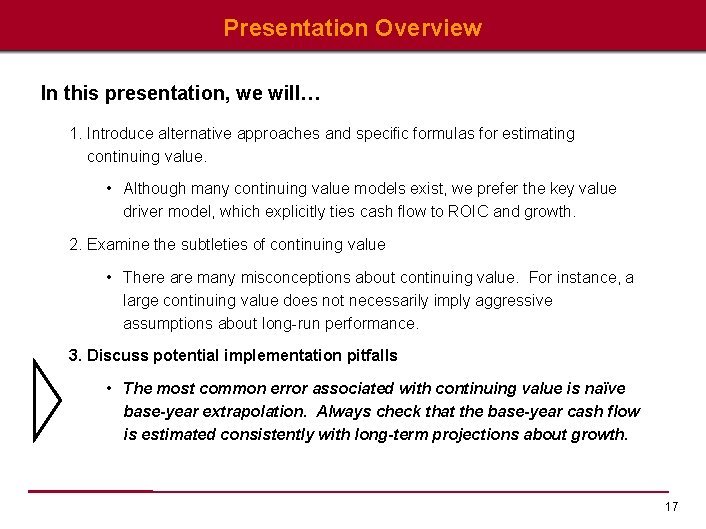 Presentation Overview

In this presentation, we will…

1. Introduce alternative approaches and specific formulas for estimating continuing value.

• Although many continuing value models exist, we prefer the key value driver model, which explicitly ties cash flow to ROIC and growth.

2. Examine the subtleties of continuing value

• There are many misconceptions about continuing value. For instance, a large continuing value does not necessarily imply aggressive assumptions about long-run performance.

3. Discuss potential implementation pitfalls

• The most common error associated with continuing value is naïve base-year extrapolation. Always check that the base-year cash flow is estimated consistently with long-term projections about growth.

17